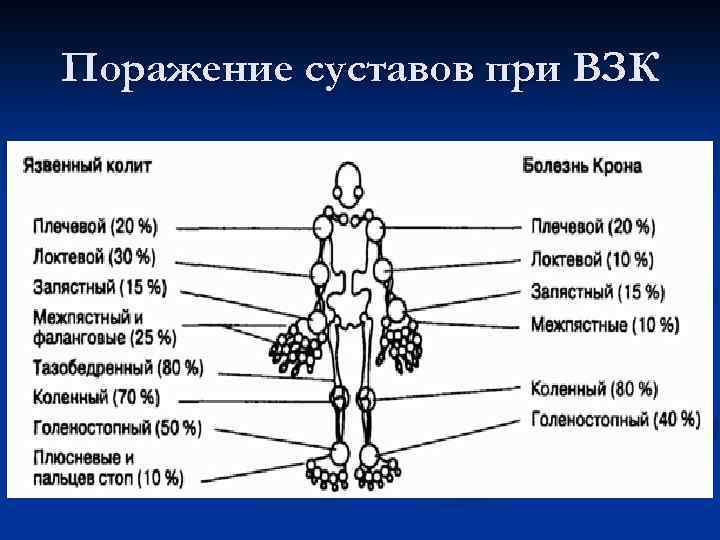 Поражение суставов при ВЗК

Язвенный колит

Плечевой (20 %)
Локтевой (30 %)
Запястный (15 %)
Межпястный и фаланговые (25 %)
Тазобедренный (80 %)
Коленный (70 %)
Голеностопный (50 %)
Плюсневые и пальцев стоп (10 %)

Болезнь Крона

Плечевой (20 %)
Локтевой (10 %)
Запястный (15 %)
Межпястные (10 %)
Коленный (80 %)
Голеностопный (40 %)